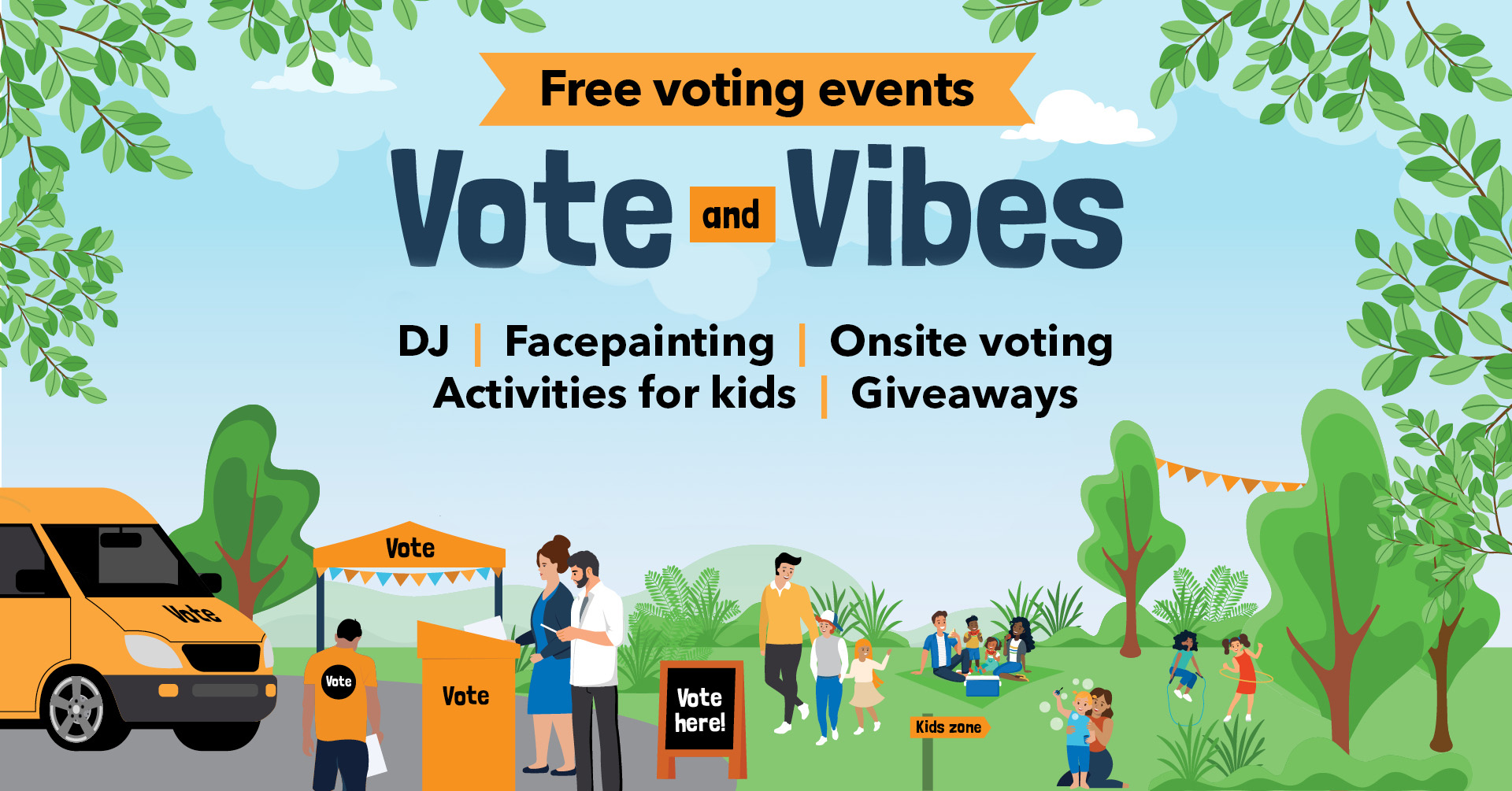 Free voting events

Vote and Vibes

DJ | Facepainting | Onsite voting
Activities for kids | Giveaways

Vote

Vote

Vote

Vote

Vote here!

Kids zone